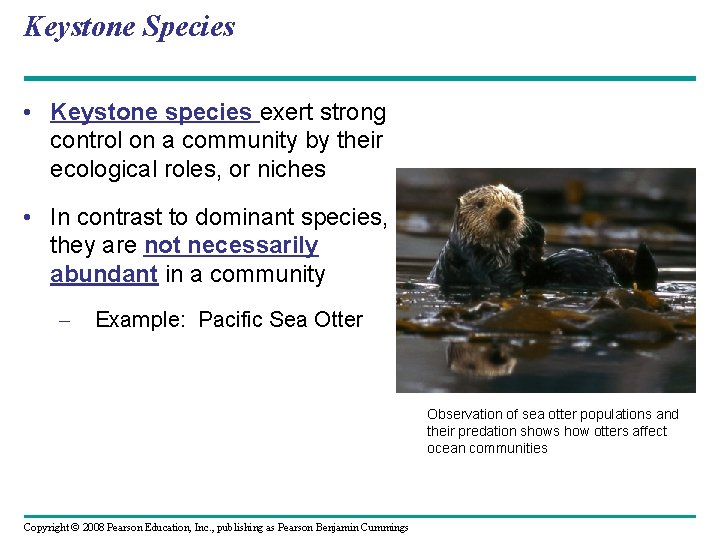 Keystone Species

• Keystone species exert strong control on a community by their ecological roles, or niches

• In contrast to dominant species, they are not necessarily abundant in a community

– Example: Pacific Sea Otter

Observation of sea otter populations and their predation shows how otters affect ocean communities

Copyright © 2008 Pearson Education, Inc., publishing as Pearson Benjamin Cummings